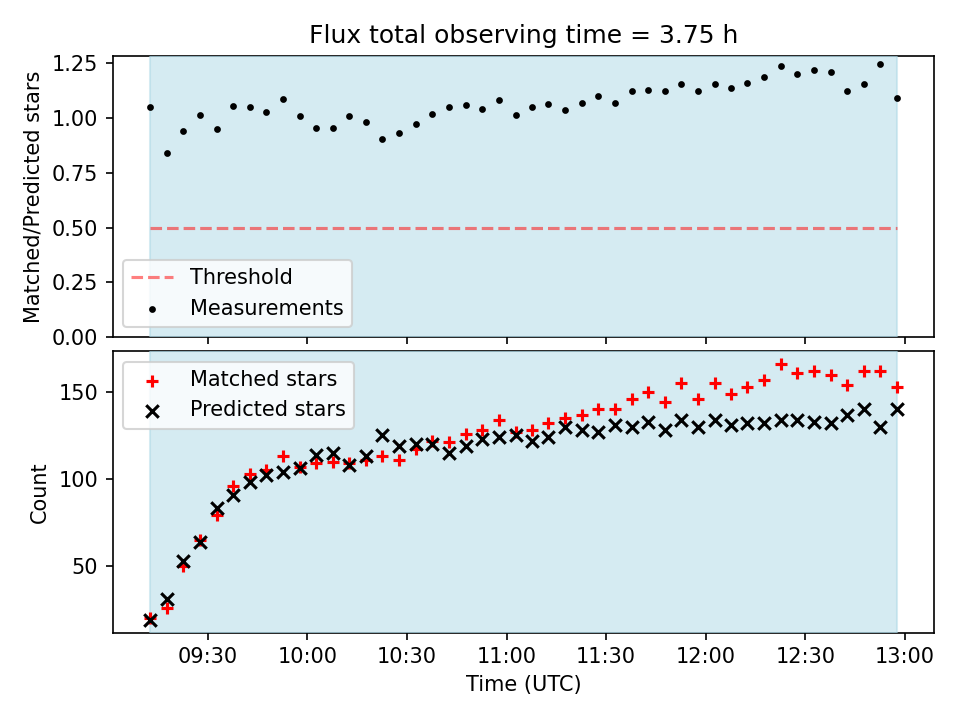 Flux total observing time = 3.75 h

Matched/Predicted stars

1.25
1.00
0.75
0.50
0.25
0.00

Threshold
Measurements

Matched stars
Predicted stars

Count

150
100
50

09:30
10:00
10:30
11:00
11:30
12:00
12:30
13:00

Time (UTC)